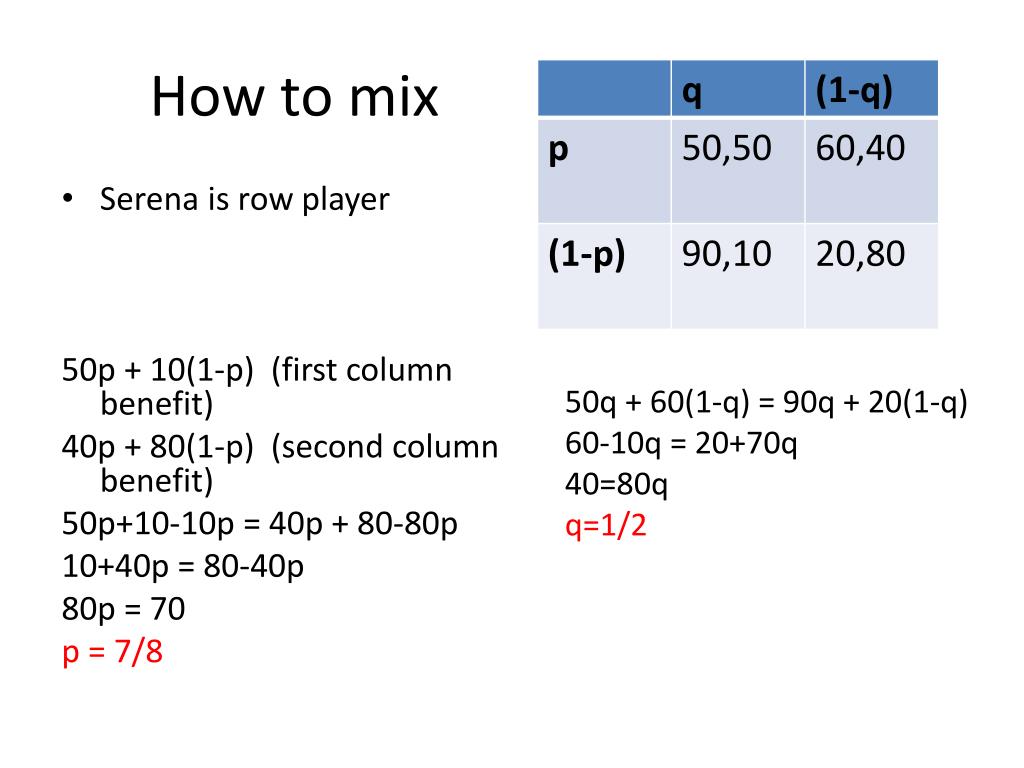 How to mix

• Serena is row player

| | q | (1-q) |
|---|---|---|
| p | 50,50 | 60,40 |
| (1-p) | 90,10 | 20,80 |

50p + 10(1-p) (first column benefit)

40p + 80(1-p) (second column benefit)

50p+10-10p = 40p + 80-80p

10+40p = 80-40p

80p = 70

p = 7/8

50q + 60(1-q) = 90q + 20(1-q)

60-10q = 20+70q

40=80q

q=1/2